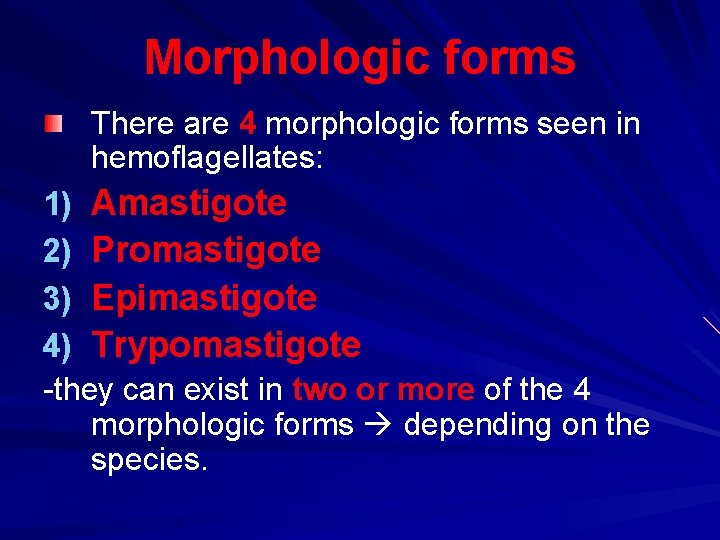 Morphologic forms

• There are 4 morphologic forms seen in hemoflagellates:

1) Amastigote
2) Promastigote
3) Epimastigote
4) Trypomastigote

-they can exist in two or more of the 4 morphologic forms → depending on the species.